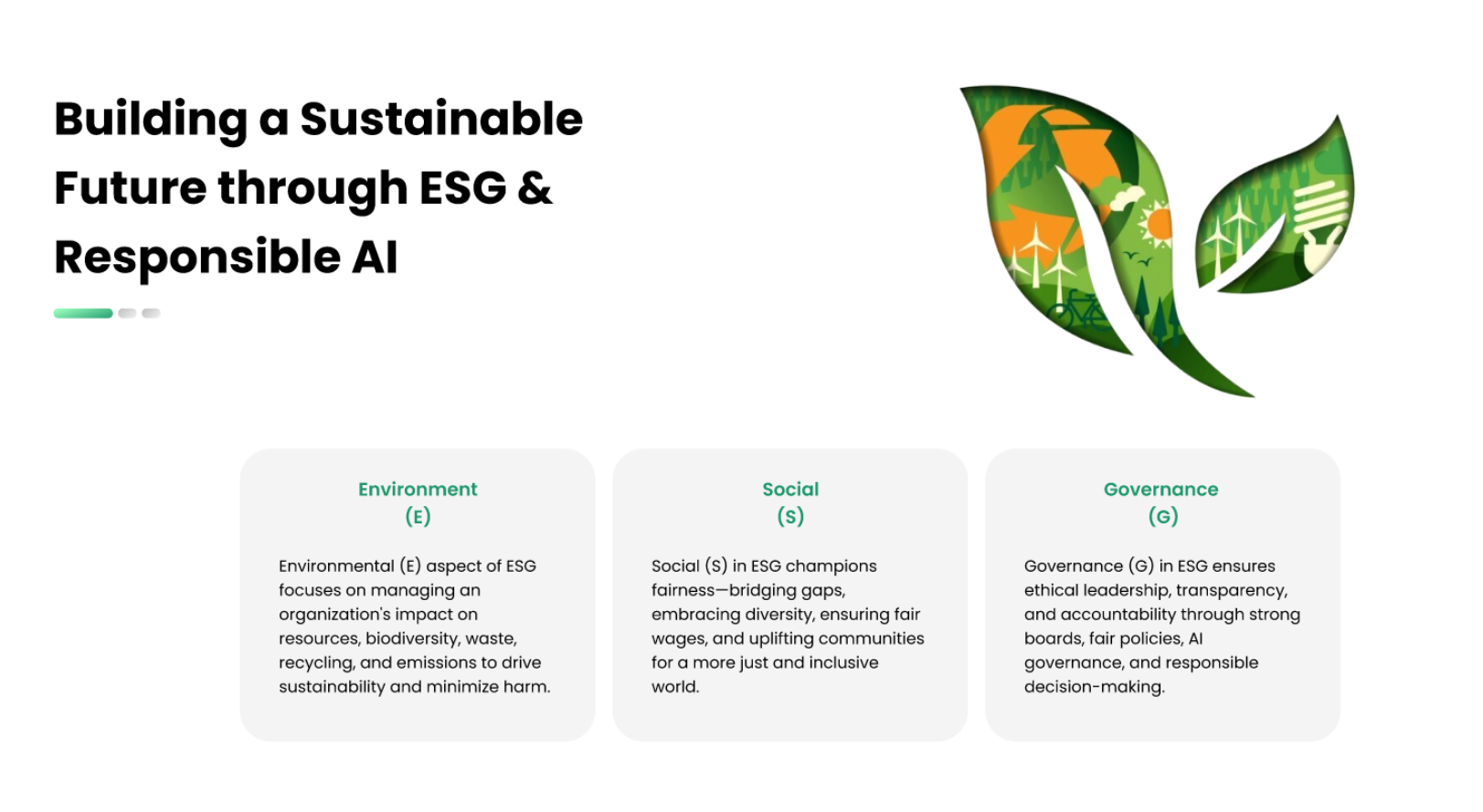 Building a Sustainable Future through ESG & Responsible AI

Environment
(E)

Environmental (E) aspect of ESG focuses on managing an organization's impact on resources, biodiversity, waste, recycling, and emissions to drive sustainability and minimize harm.

Social
(S)

Social (S) in ESG champions fairness—bridging gaps, embracing diversity, ensuring fair wages, and uplifting communities for a more just and inclusive world.

Governance
(G)

Governance (G) in ESG ensures ethical leadership, transparency, and accountability through strong boards, fair policies, AI governance, and responsible decision-making.